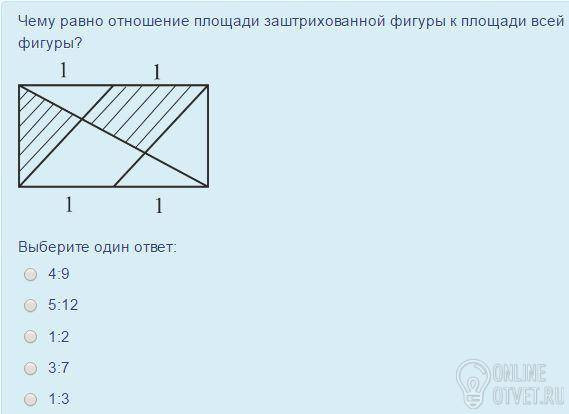 Чему равно отношение площади заштрихованной фигуры к площади всей фигуры?

1 1

1 1

Выберите один ответ:

4:9

5:12

1:2

3:7

1:3

ONLINE OTVET.RU